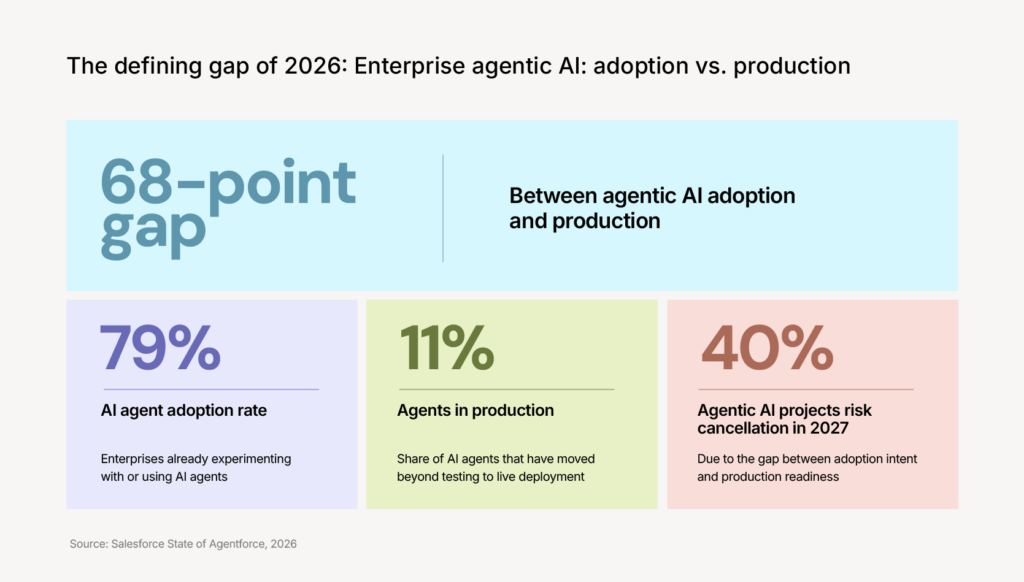 The defining gap of 2026: Enterprise agentic AI: adoption vs. production

68-point gap

Between agentic AI adoption and production

79%

AI agent adoption rate

Enterprises already experimenting with or using AI agents

11%

Agents in production

Share of AI agents that have moved beyond testing to live deployment

40%

Agentic AI projects risk cancellation in 2027

Due to the gap between adoption intent and production readiness

Source: Salesforce State of Agentforce, 2026